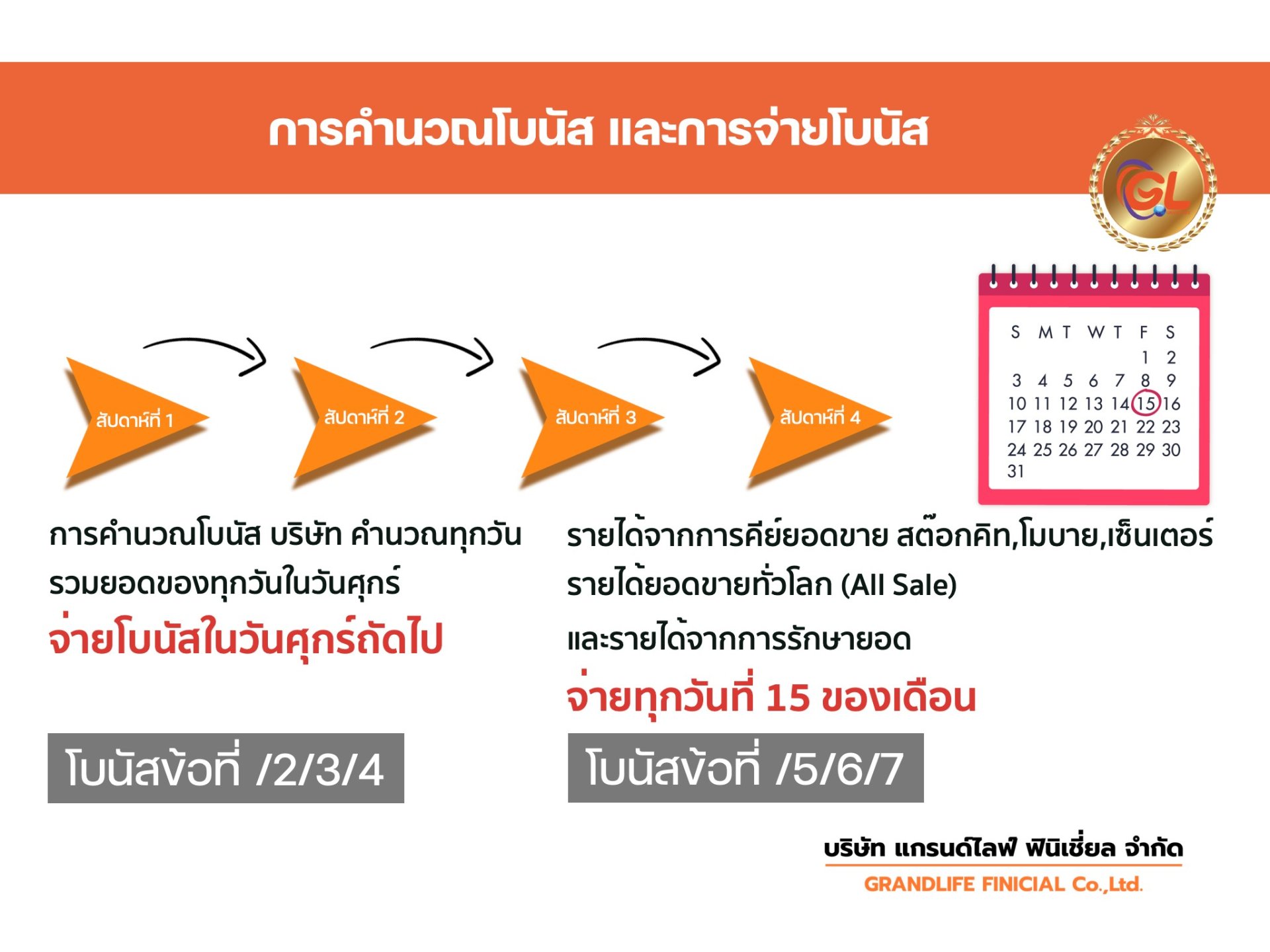 การคำนวณโบนัส และการจ่ายโบนัส

GL

สัปดาห์ที่ 1

สัปดาห์ที่ 2

สัปดาห์ที่ 3

สัปดาห์ที่ 4

| S | M | T | W | T | F | S |
|---|---|---|---|---|---|---|
| | | | | | 1 | 2 |
| 3 | 4 | 5 | 6 | 7 | 8 | 9 |
| 10 | 11 | 12 | 13 | 14 | 15 | 16 |
| 17 | 18 | 19 | 20 | 21 | 22 | 23 |
| 24 | 25 | 26 | 27 | 28 | 29 | 30 |
| 31 | | | | | | |

การคำนวณโบนัส บริษัท คำนวณทุกวัน รวมยอดของทุกวันในวันศุกร์

จ่ายโบนัสในวันศุกร์ถัดไป

โบนัสข้อที่ /2/3/4

รายได้จากการคีย์ยอดขาย สต๊อกคิท,โมบาย,เซ็นเตอร์ รายได้ยอดขายทั่วโลก (All Sale)

และรายได้จากการรักษายอด

จ่ายทุกวันที่ 15 ของเดือน

โบนัสข้อที่ /5/6/7

บริษัท แกรนด์ไลฟ์ ฟินิเชี่ยล จำกัด
GRANDLIFE FINICIAL Co.,Ltd.